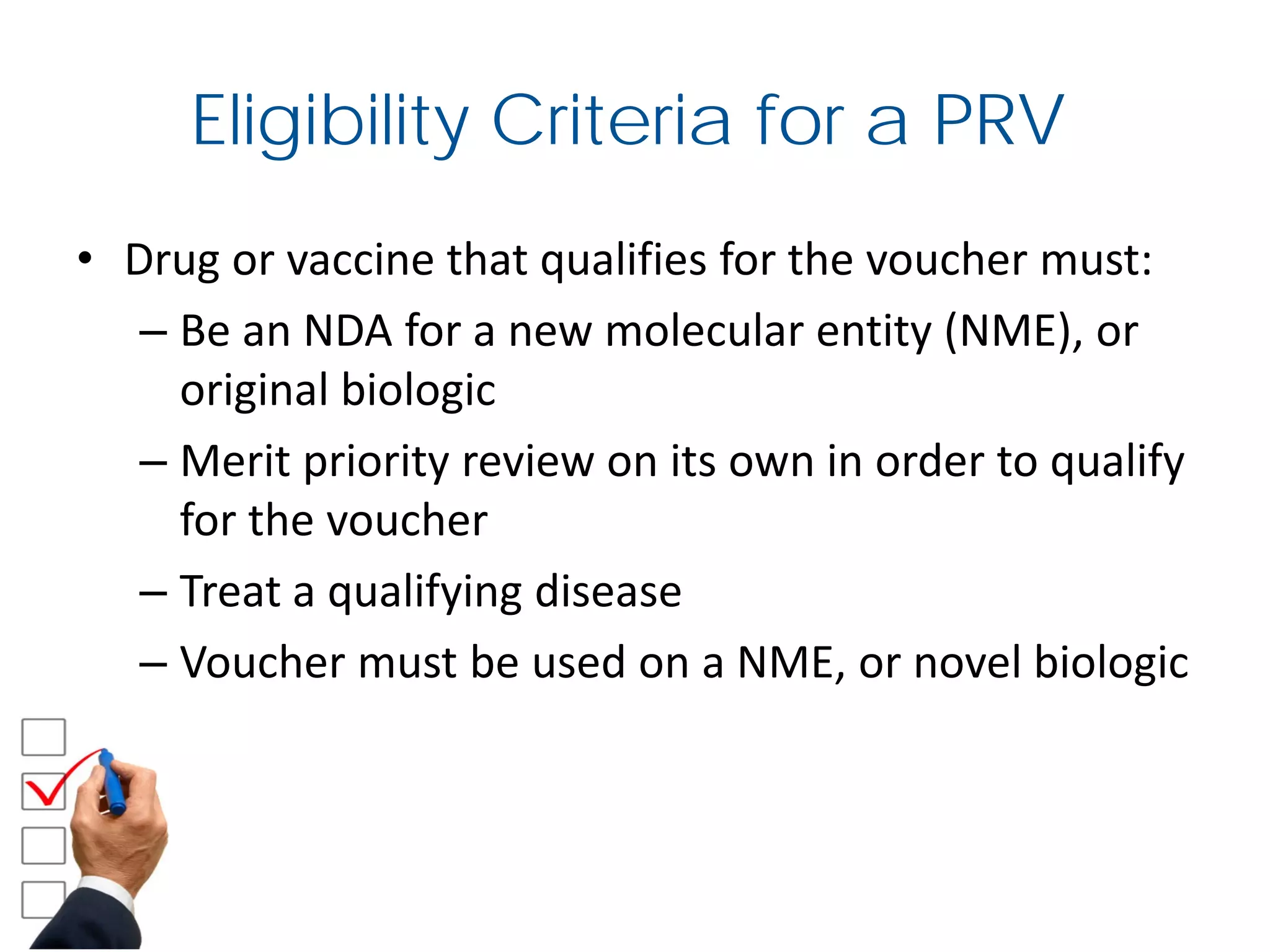 Eligibility Criteria for a PRV

• Drug or vaccine that qualifies for the voucher must:
  – Be an NDA for a new molecular entity (NME), or original biologic
  – Merit priority review on its own in order to qualify for the voucher
  – Treat a qualifying disease
  – Voucher must be used on a NME, or novel biologic